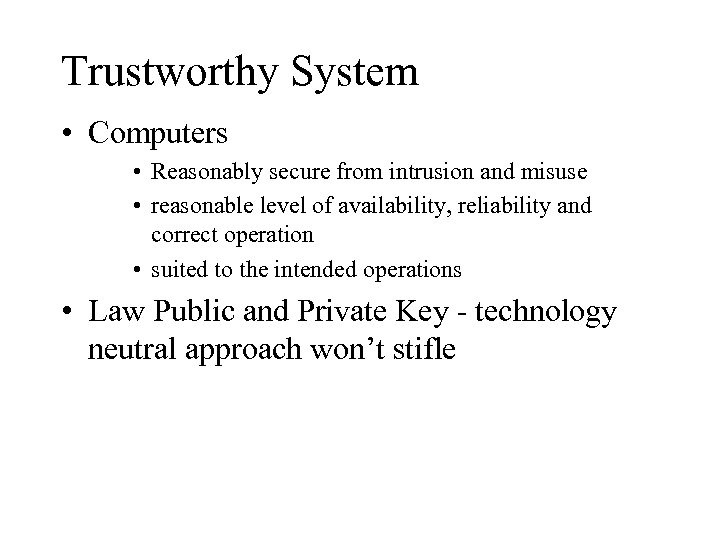 Trustworthy System

• Computers
  • Reasonably secure from intrusion and misuse
  • reasonable level of availability, reliability and correct operation
  • suited to the intended operations

• Law Public and Private Key - technology neutral approach won't stifle